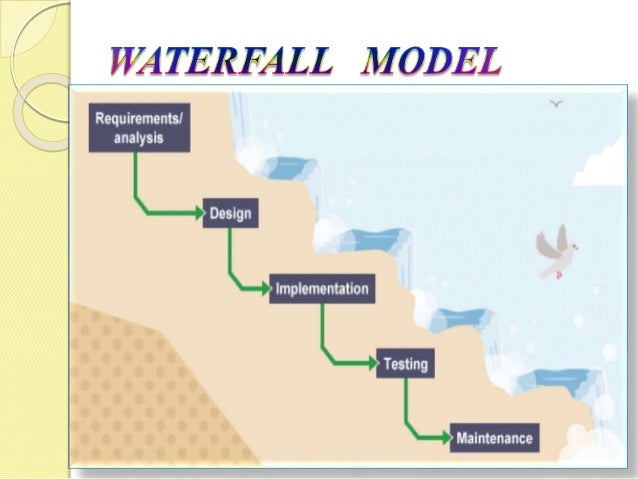 WATERFALL MODEL

Requirements/ analysis

Design

Implementation

Testing

Maintenance